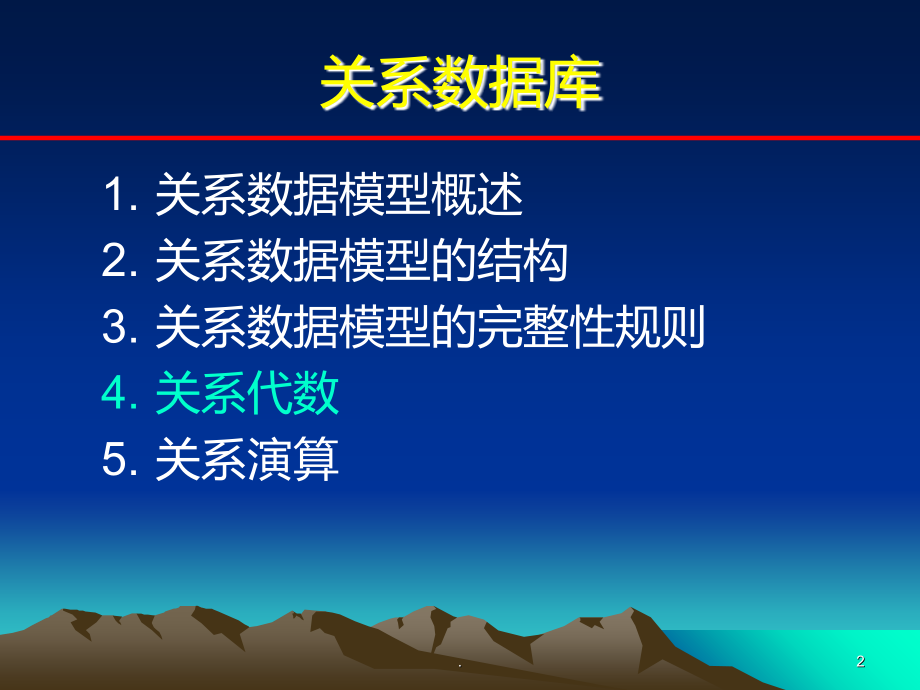 关系数据库

1. 关系数据模型概述
2. 关系数据模型的结构
3. 关系数据模型的完整性规则
4. 关系代数
5. 关系演算

.

2